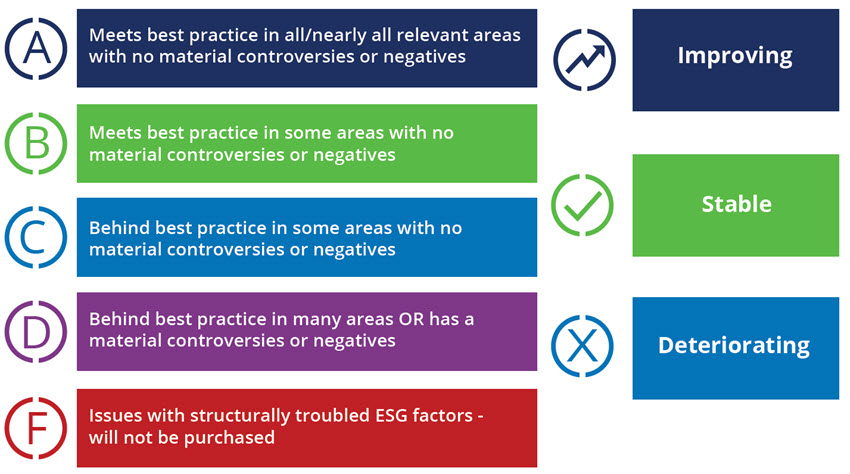 A

Meets best practice in all/nearly all relevant areas with no material controversies or negatives

B

Meets best practice in some areas with no material controversies or negatives

C

Behind best practice in some areas with no material controversies or negatives

D

Behind best practice in many areas OR has a material controversies or negatives

F

Issues with structurally troubled ESG factors - will not be purchased

Improving

Stable

X

Deteriorating